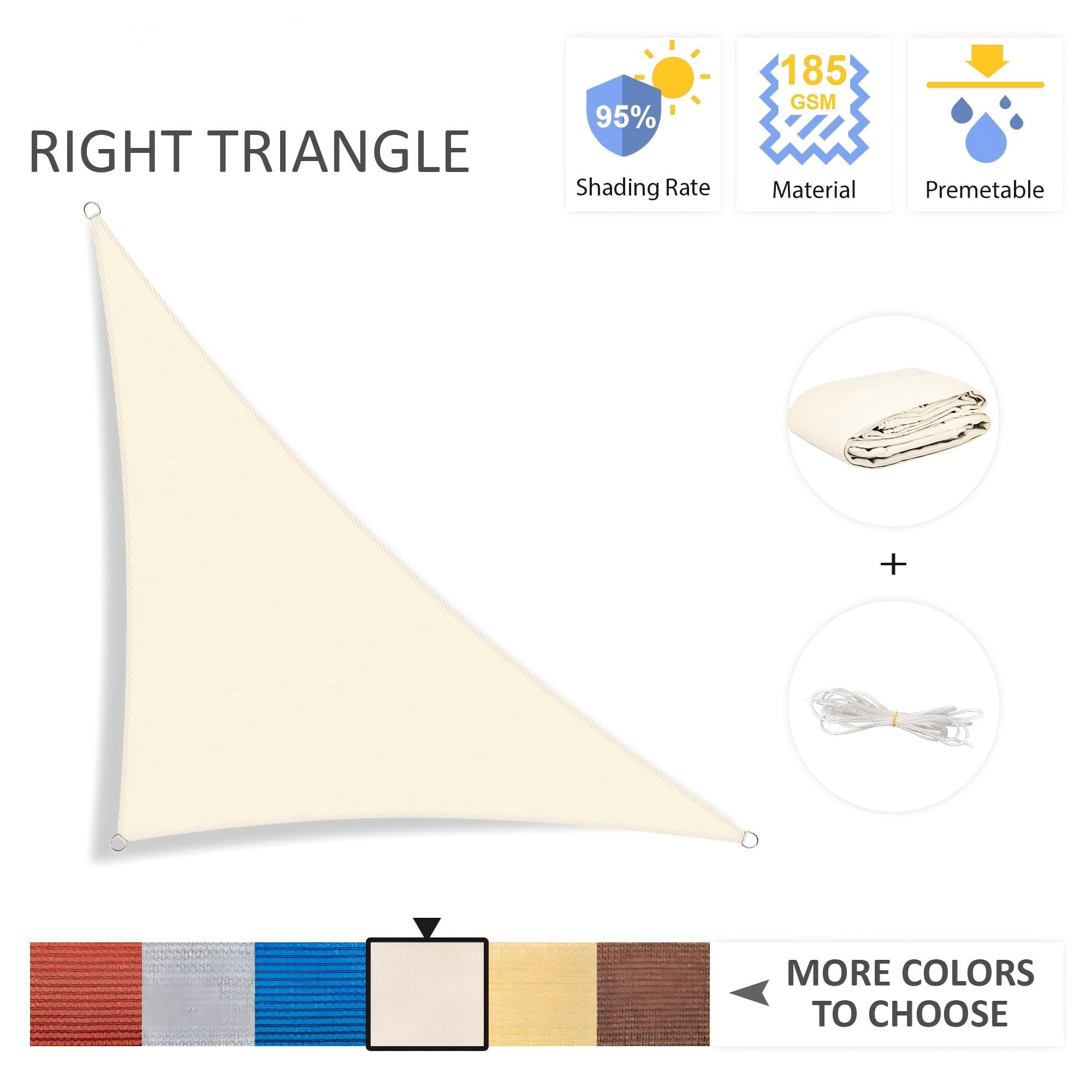 RIGHT TRIANGLE

95%
Shading Rate

185
GSM
Material

Premetable

+

MORE COLORS TO CHOOSE